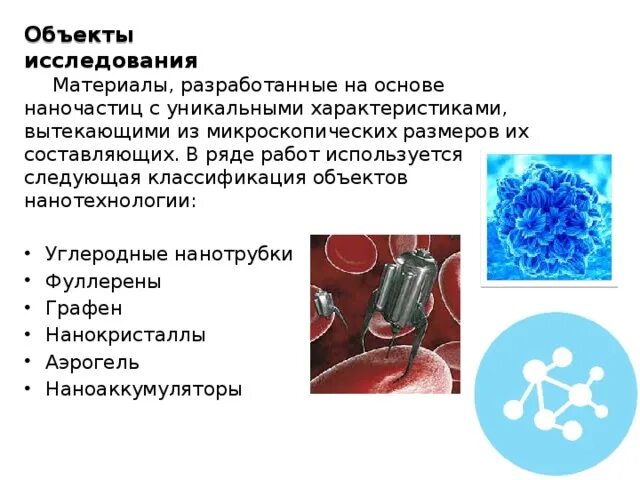 Объекты исследования

Материалы, разработанные на основе наночастиц с уникальными характеристиками, вытекающими из микроскопических размеров их составляющих. В ряде работ используется следующая классификация объектов нанотехнологии:

• Углеродные нанотрубки
• Фуллерены
• Графен
• Нанокристаллы
• Аэрогель
• Наноаккумуляторы